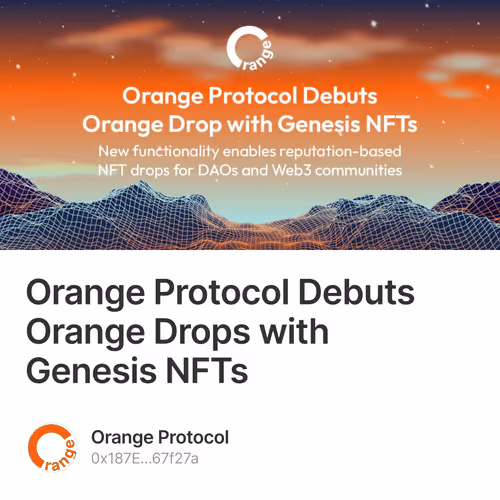 range

Orange Protocol Debuts Orange Drop with Genesis NFTs

New functionality enables reputation-based NFT drops for DAOs and Web3 communities

Orange Protocol Debuts Orange Drops with Genesis NFTs

range

Orange Protocol
0x187E...67f27a